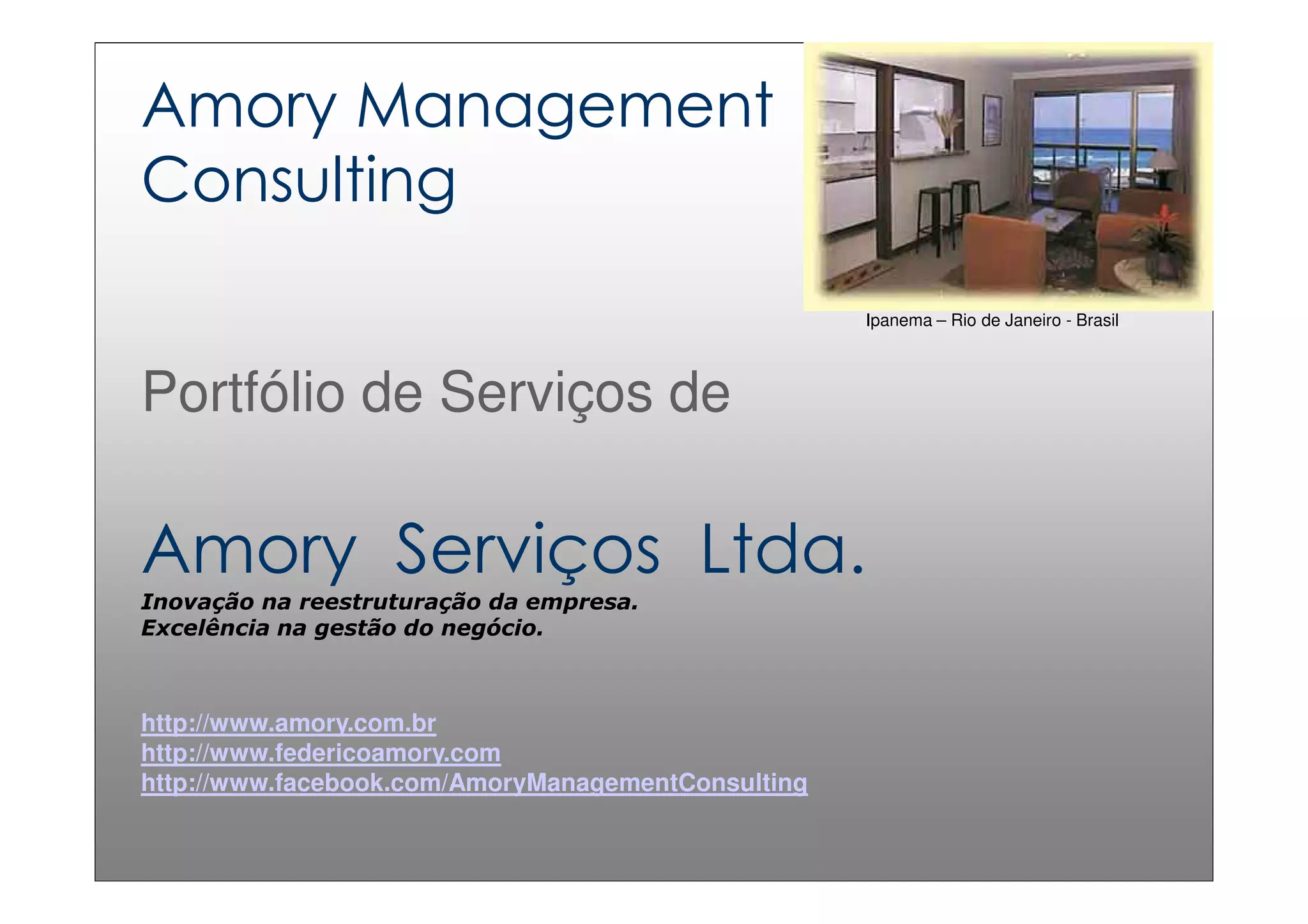 Amory Management Consulting

Ipanema – Rio de Janeiro - Brasil

Portfólio de Serviços de

Amory Serviços Ltda.

Inovação na reestruturação da empresa.
Excelência na gestão do negócio.

http://www.amory.com.br
http://www.federicoamory.com
http://www.facebook.com/AmoryManagementConsulting